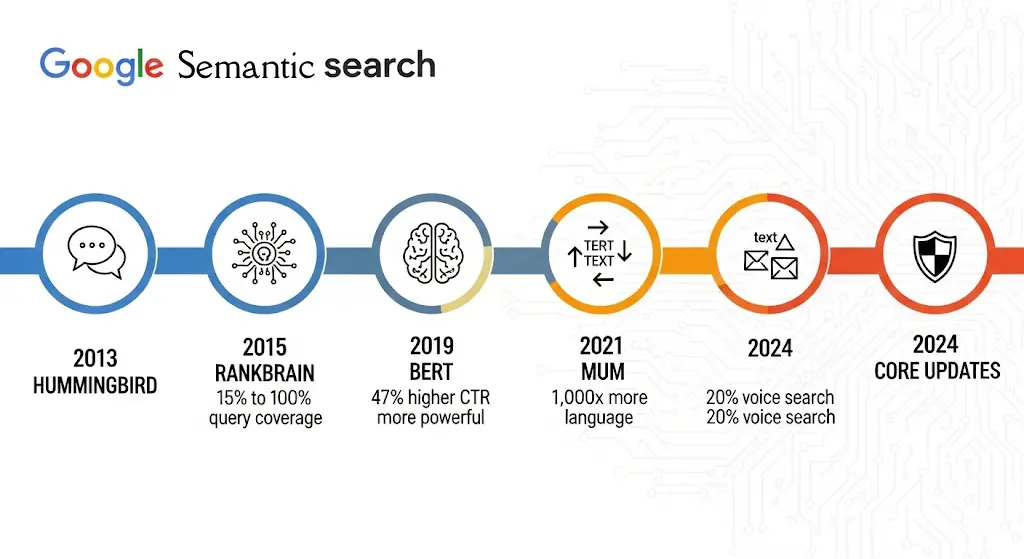 Google Semantic search

TERT TEXT

text

2013
HUMMINGBIRD

2015
RANKBRAIN
15% to 100% query coverage

2019
BERT
47% higher CTR more powerful

2021
MUM
1,000x more language

2024
20% voice search
20% voice search

2024
CORE UPDATES